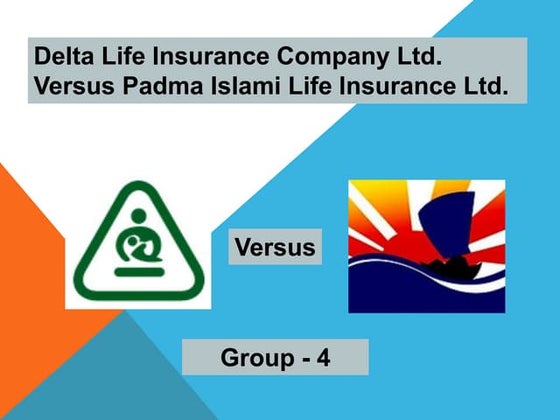 Delta Life Insurance Company Ltd. Versus Padma Islami Life Insurance Ltd.

Versus

Group - 4